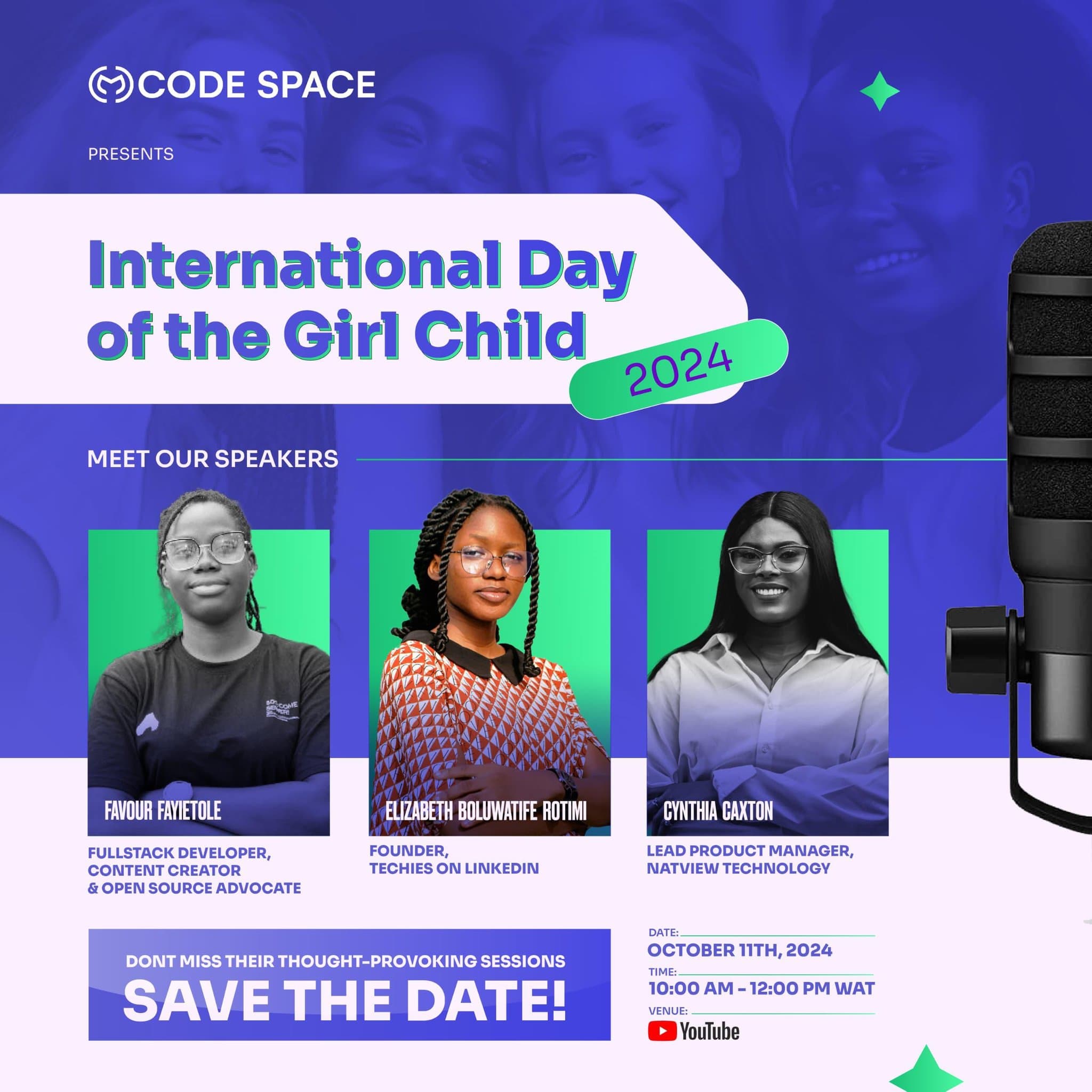 CODE SPACE

PRESENTS

International Day of the Girl Child

2024

MEET OUR SPEAKERS

FAVOUR FAYIETOLE

FULLSTACK DEVELOPER, CONTENT CREATOR & OPEN SOURCE ADVOCATE

ELIZABETH BOLUWATIFE ROTIMI

FOUNDER, TECHIES ON LINKEDIN

CYNTHIA CAXTON

LEAD PRODUCT MANAGER, NATVIEW TECHNOLOGY

DONT MISS THEIR THOUGHT-PROVOKING SESSIONS

SAVE THE DATE!

DATE:
OCTOBER 11TH, 2024

TIME:
10:00 AM - 12:00 PM WAT

VENUE:
YouTube